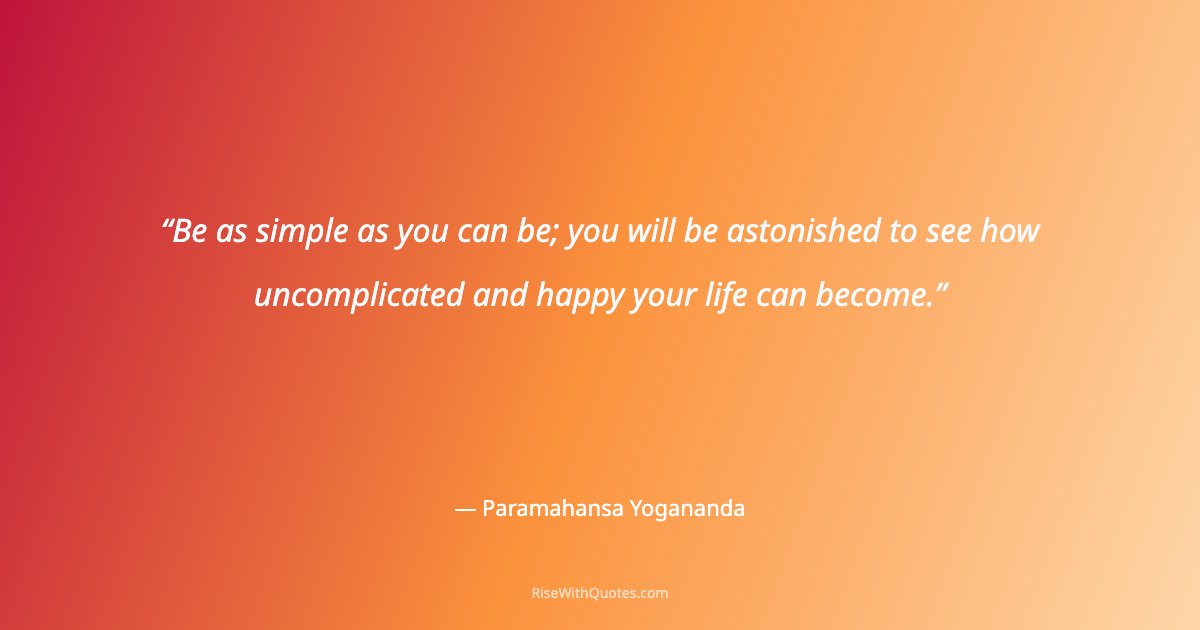 “Be as simple as you can be; you will be astonished to see how uncomplicated and happy your life can become.”

— Paramahansa Yogananda

RiseWithQuotes.com